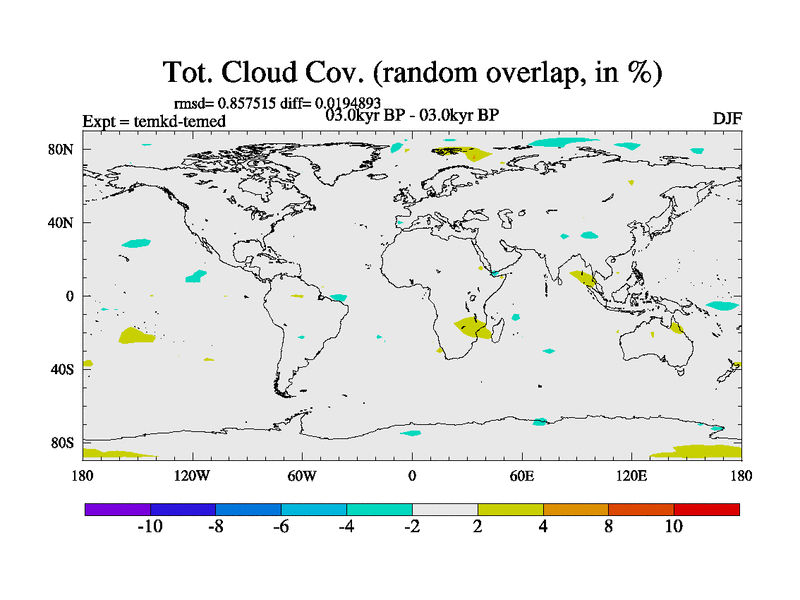 Tot. Cloud Cov. (random overlap, in %)

rmsd= 0.857515 diff= 0.0194893
Expt = temkd-temed
03.0kyr BP - 03.0kyr BP
DJF

80N
40N
0
40S
80S

180
120W
60W
0
60E
120E
180

-10
-8
-6
-4
-2
2
4
8
10